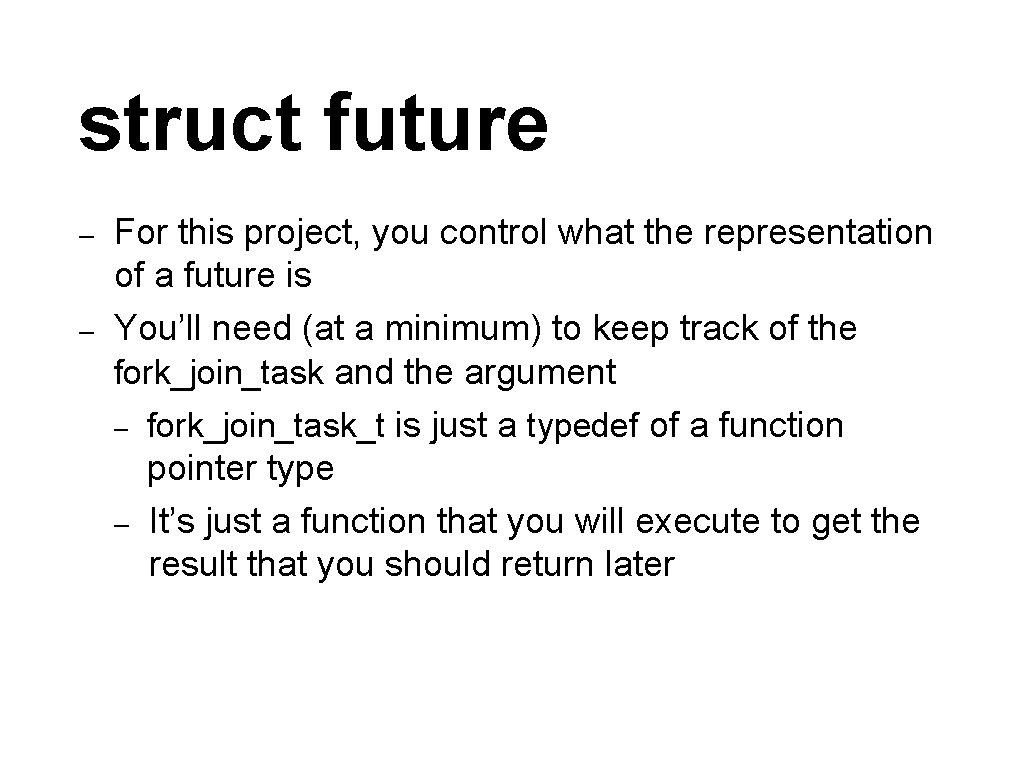 struct future

– For this project, you control what the representation of a future is
– You’ll need (at a minimum) to keep track of the fork_join_task and the argument
  – fork_join_task_t is just a typedef of a function pointer type
  – It’s just a function that you will execute to get the result that you should return later